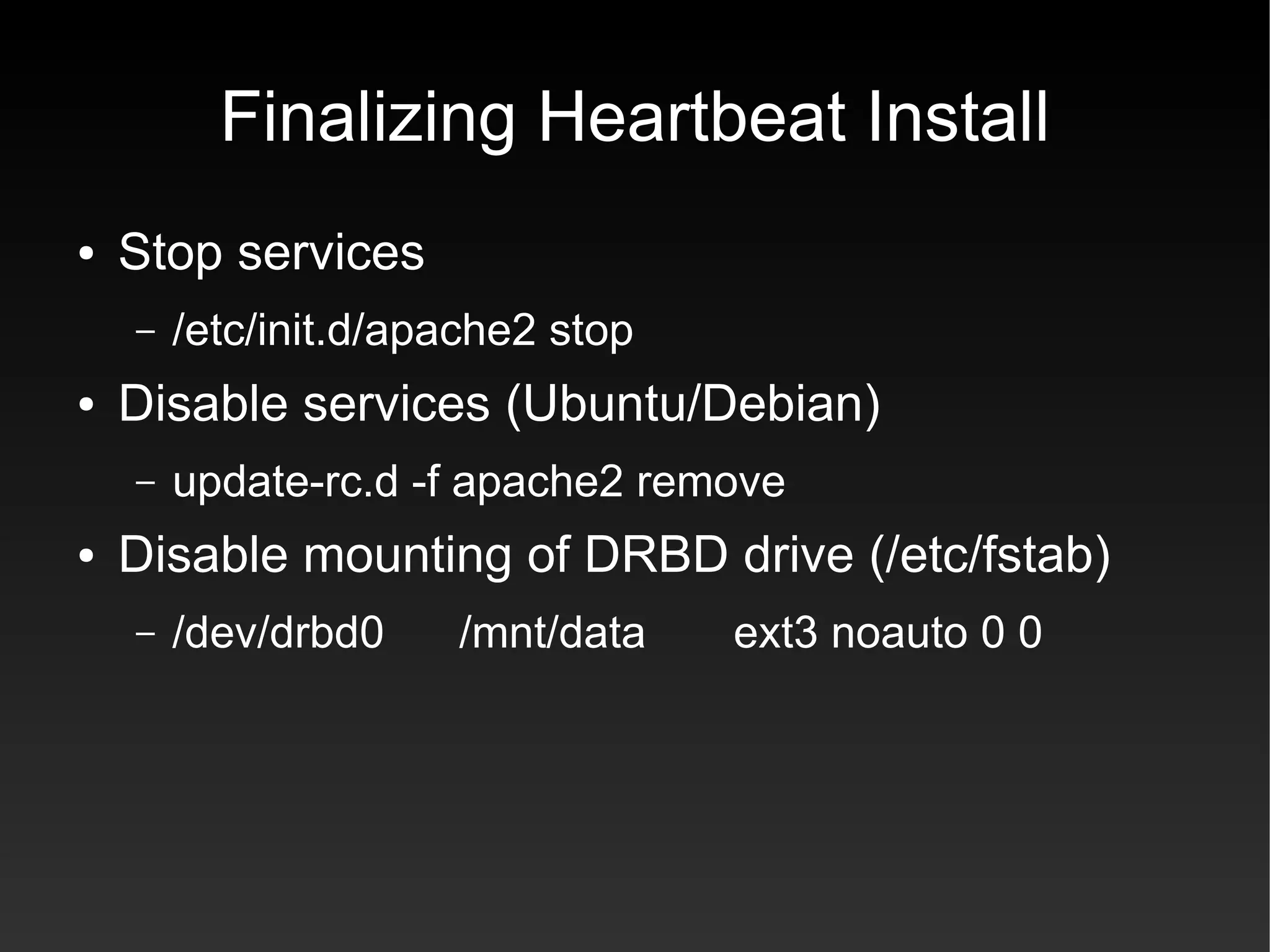 Finalizing Heartbeat Install

• Stop services
 – /etc/init.d/apache2 stop
• Disable services (Ubuntu/Debian)
 – update-rc.d -f apache2 remove
• Disable mounting of DRBD drive (/etc/fstab)
 – /dev/drbd0 /mnt/data ext3 noauto 0 0